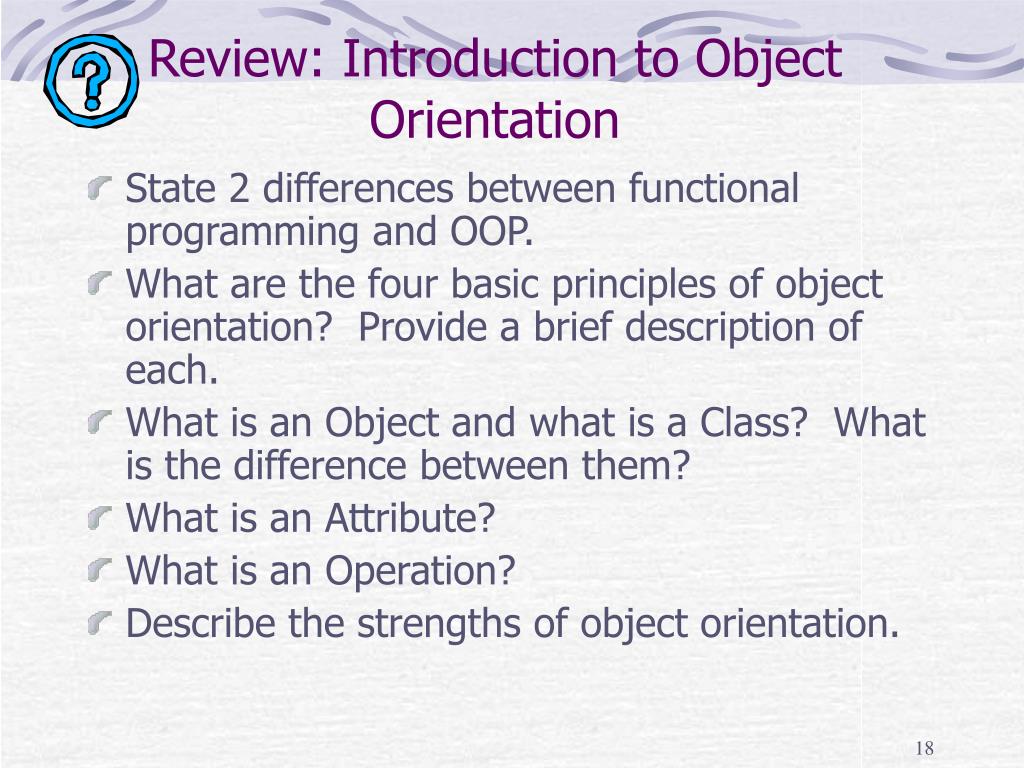 ?

Review: Introduction to Object Orientation

State 2 differences between functional programming and OOP.

What are the four basic principles of object orientation?  Provide a brief description of each.

What is an Object and what is a Class?  What is the difference between them?

What is an Attribute?

What is an Operation?

Describe the strengths of object orientation.

18